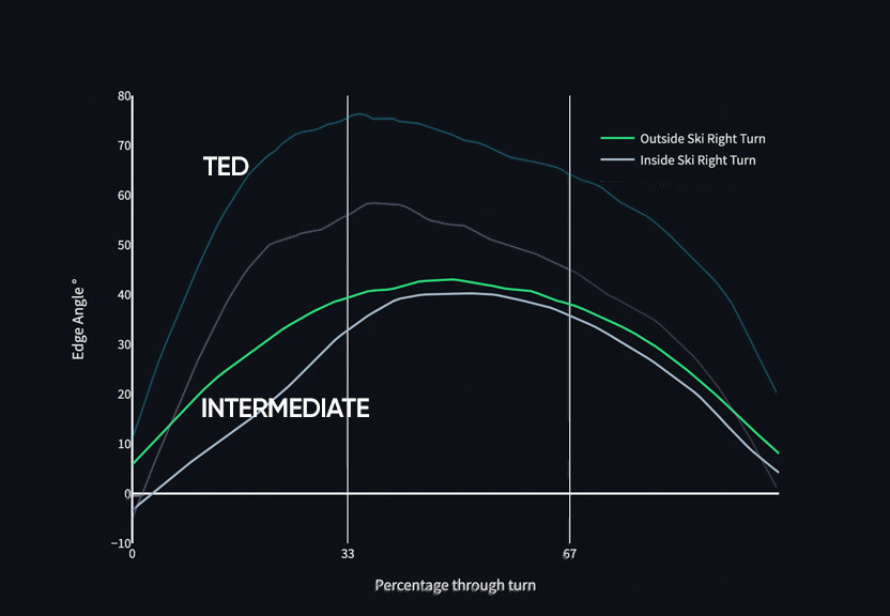 80
70
60
50
40
30
20
10
0
−10
Edge Angle °
TED
INTERMEDIATE
Outside Ski Right Turn
Inside Ski Right Turn
0
33
67
Percentage through turn